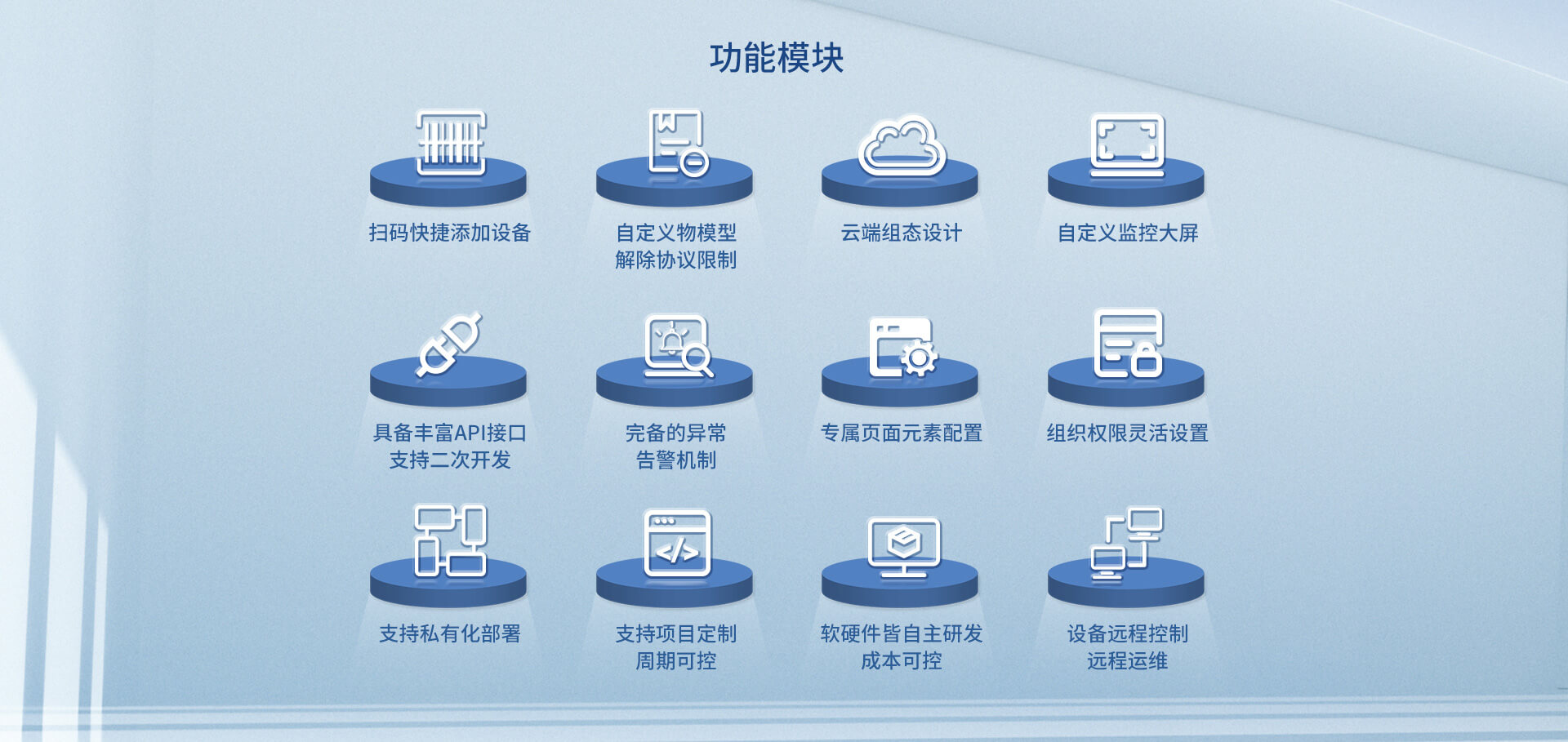 功能模块

扫码快捷添加设备

自定义物模型
解除协议限制

云端组态设计

自定义监控大屏

具备丰富API接口
支持二次开发

完备的异常
告警机制

专属页面元素配置

组织权限灵活设置

支持私有化部署

支持项目定制
周期可控

软硬件皆自主研发
成本可控

设备远程控制
远程运维